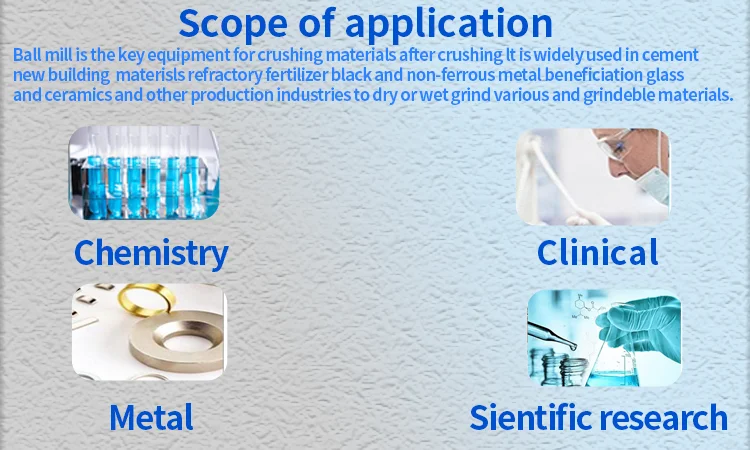 Scope of application

Ball mill is the key equipment for crushing materials after crushing It is widely used in cement new building materisls refractory fertilizer black and non-ferrous metal beneficiation glass and ceramics and other production industries to dry or wet grind various and grindeble materials.

Chemistry

Clinical

Metal

Sientific research